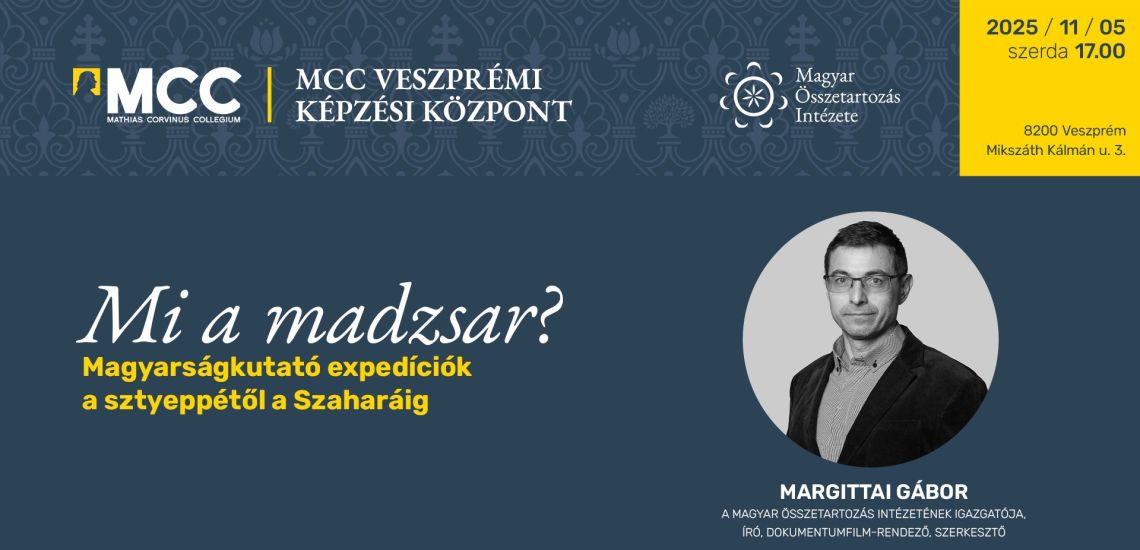 MCC
MATHIAS CORVINUS COLLEGIUM

MCC VESZPRÉMI KÉPZÉSI KÖZPONT

Magyar Összetartozás Intézete

2025 / 11 / 05
szerda 17.00

8200 Veszprém
Mikszáth Kálmán u. 3.

Mi a madzsar?
Magyarságkutató expedíciók a sztyeppétől a Szaharáig

MARGITTAI GÁBOR
A MAGYAR ÖSSZETARTOZÁS INTÉZETÉNEK IGAZGATÓJA, ÍRÓ, DOKUMENTUMFILM-RENDEZŐ, SZERKESZTŐ